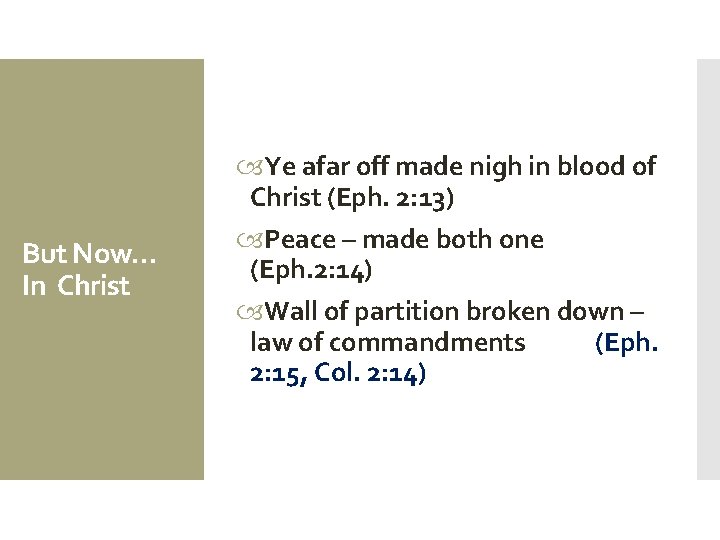 But Now…
In Christ

Ye afar off made nigh in blood of Christ (Eph. 2:13)

Peace – made both one (Eph.2:14)

Wall of partition broken down – law of commandments (Eph. 2:15, Col. 2:14)